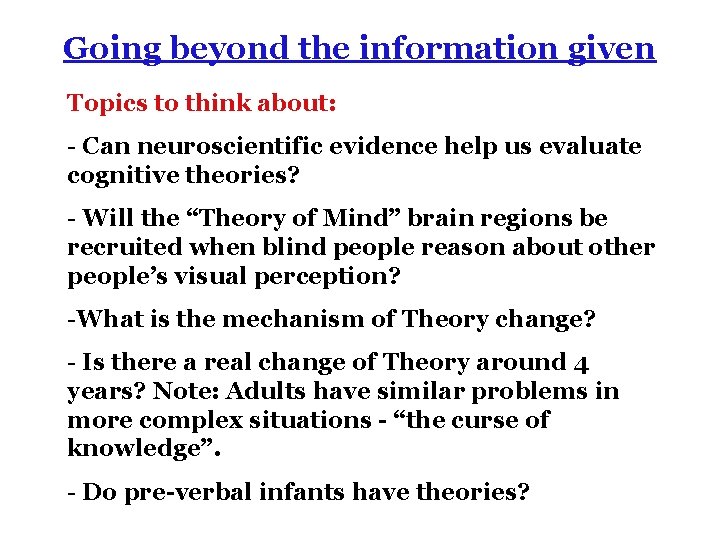 Going beyond the information given

Topics to think about:

- Can neuroscientific evidence help us evaluate cognitive theories?

- Will the “Theory of Mind” brain regions be recruited when blind people reason about other people’s visual perception?

-What is the mechanism of Theory change?

- Is there a real change of Theory around 4 years? Note: Adults have similar problems in more complex situations - “the curse of knowledge”.

- Do pre-verbal infants have theories?